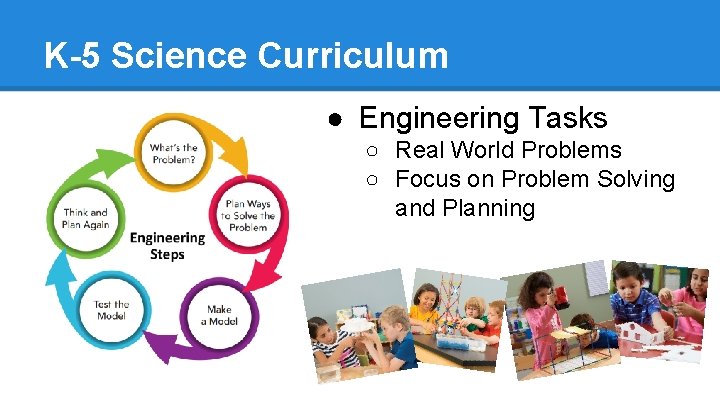 K-5 Science Curriculum

What's the Problem?

Plan Ways to Solve the Problem

Make a Model

Test the Model

Think and Plan Again

Engineering Steps

● Engineering Tasks
○ Real World Problems
○ Focus on Problem Solving and Planning